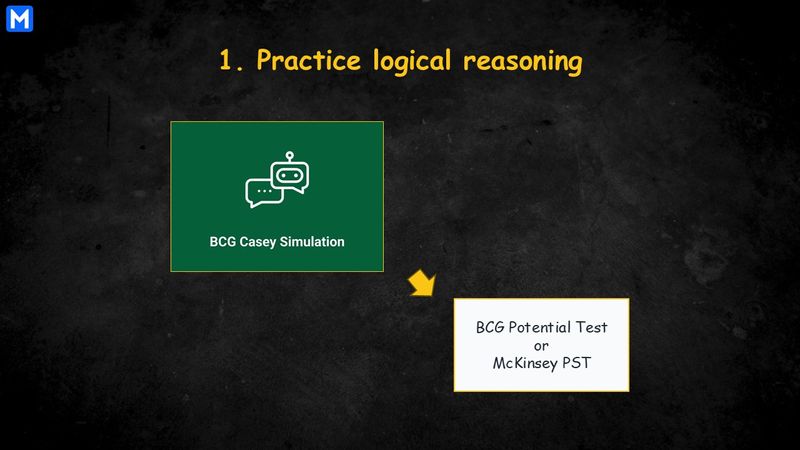 M

1. Practice logical reasoning

BCG Casey Simulation

BCG Potential Test
or
McKinsey PST